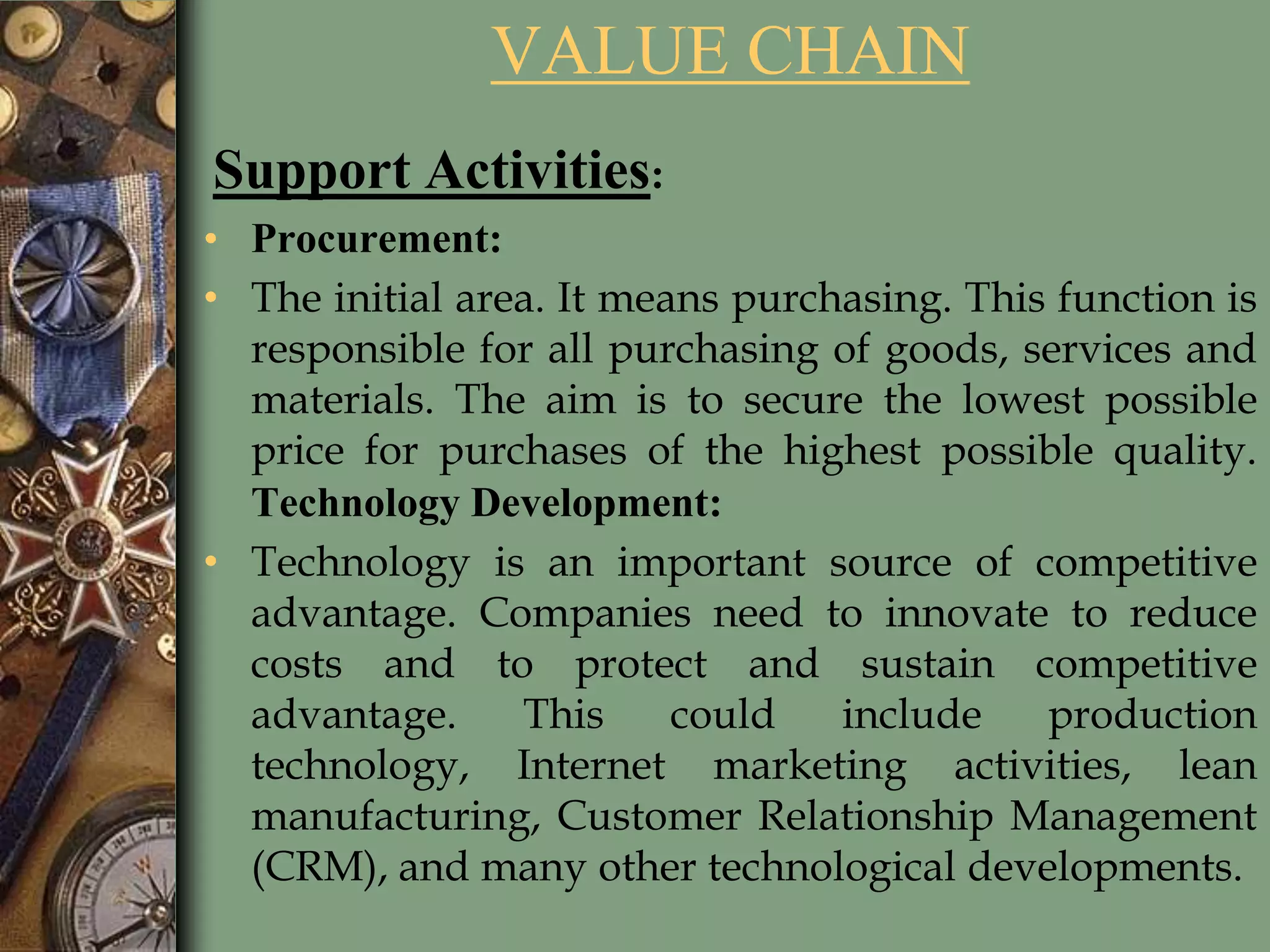 VALUE CHAIN

Support Activities:

• Procurement:
• The initial area. It means purchasing. This function is responsible for all purchasing of goods, services and materials. The aim is to secure the lowest possible price for purchases of the highest possible quality. Technology Development:
• Technology is an important source of competitive advantage. Companies need to innovate to reduce costs and to protect and sustain competitive advantage. This could include production technology, Internet marketing activities, lean manufacturing, Customer Relationship Management (CRM), and many other technological developments.